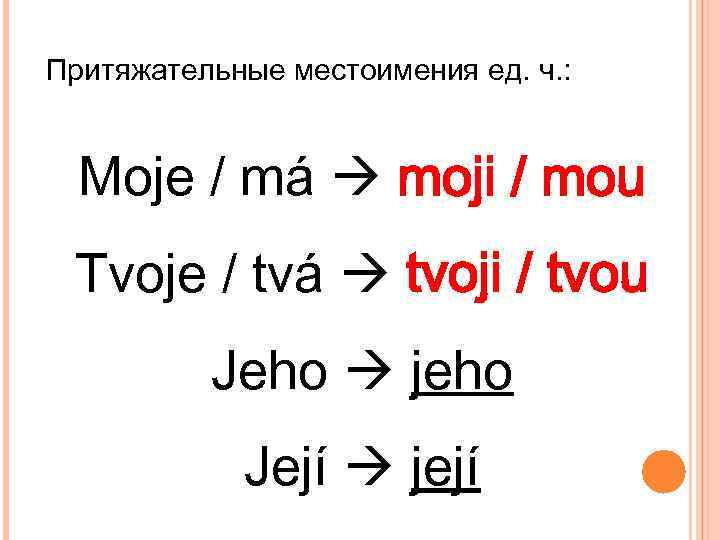 Притяжательные местоимения ед. ч.:

Moje / má → moji / mou

Tvoje / tvá → tvoji / tvou

Jeho → jeho

Její → její